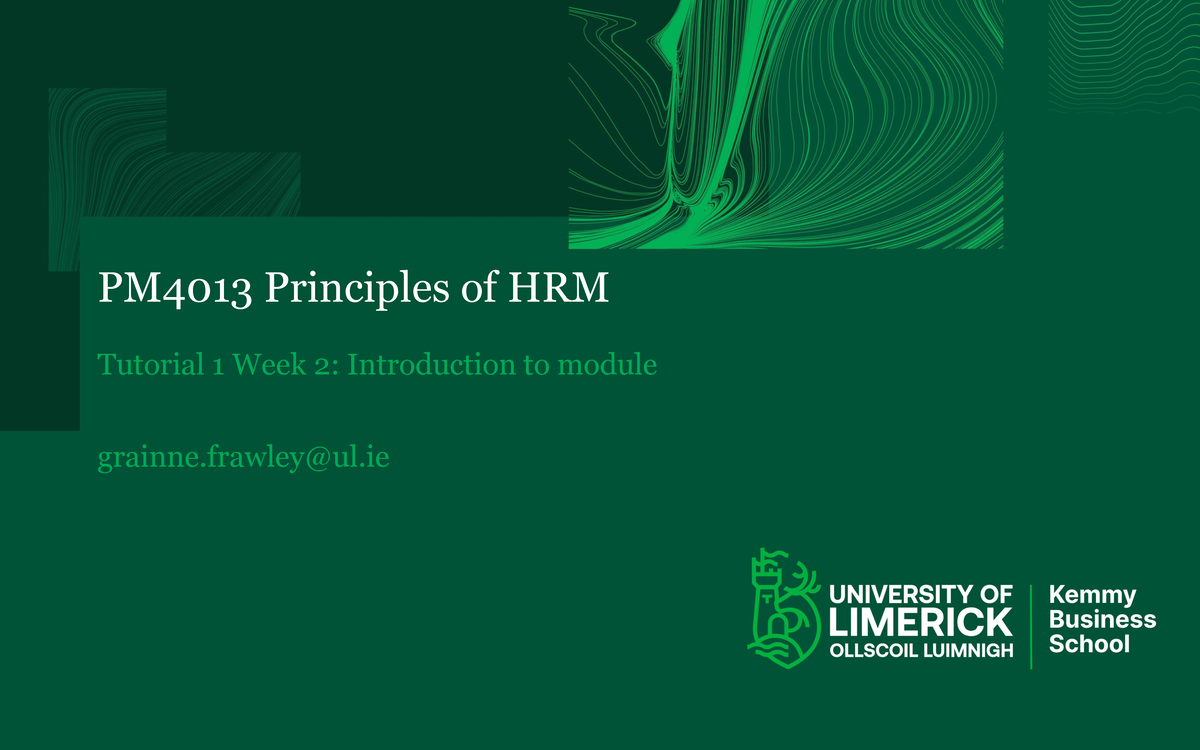 PM4013 Principles of HRM

Tutorial 1 Week 2: Introduction to module

grainne.frawley@ul.ie

UNIVERSITY OF LIMERICK
OLLSCOIL LUIMNIGH

Kemmy Business School